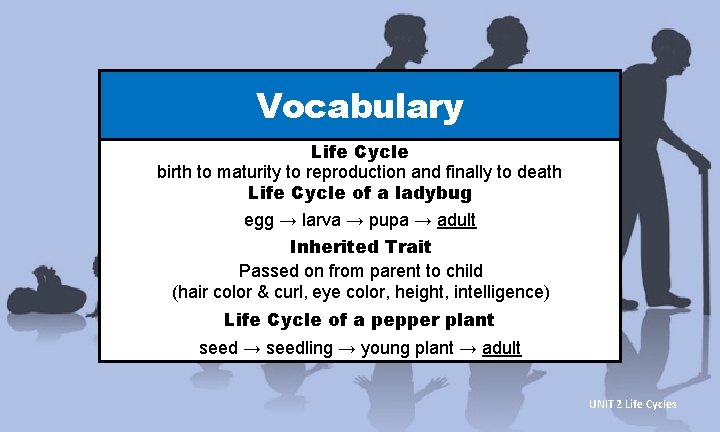 Vocabulary

Life Cycle
birth to maturity to reproduction and finally to death

Life Cycle of a ladybug
egg → larva → pupa → adult

Inherited Trait
Passed on from parent to child
(hair color & curl, eye color, height, intelligence)

Life Cycle of a pepper plant
seed → seedling → young plant → adult

UNIT 2 Life Cycles